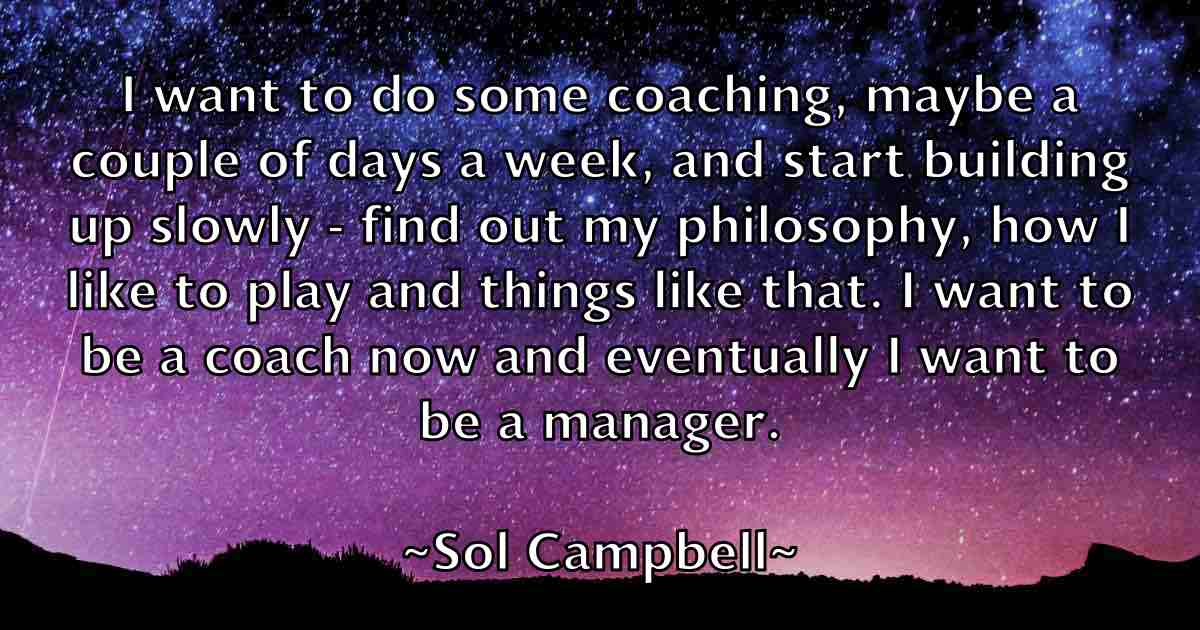 I want to do some coaching, maybe a couple of days a week, and start building up slowly - find out my philosophy, how I like to play and things like that. I want to be a coach now and eventually I want to be a manager.

~Sol Campbell~